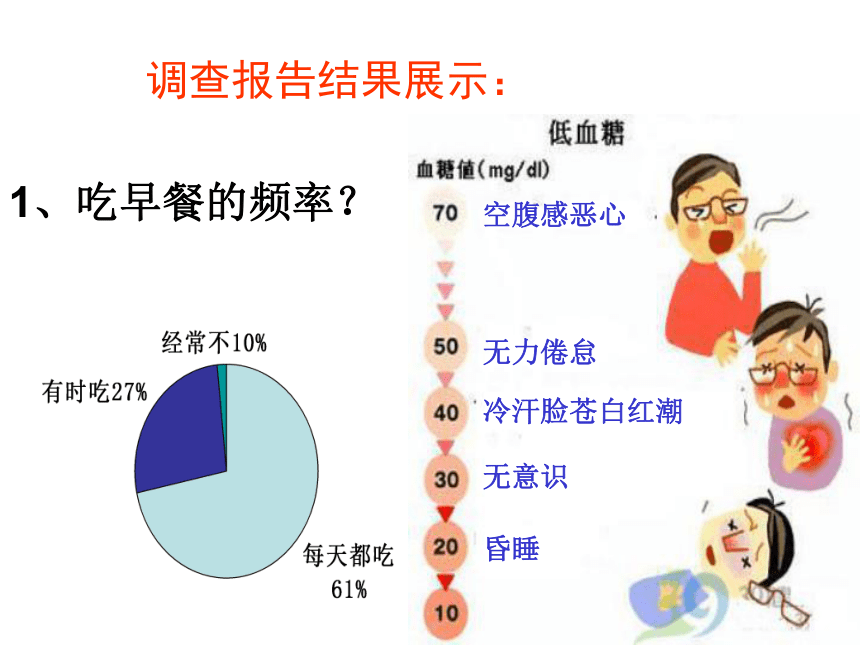 调查报告结果展示：

1、吃早餐的频率？

经常不10%
有时吃27%
每天都吃 61%

低血糖
血糖值(mg/dl)
70 空腹感恶心
50 无力倦怠
40 冷汗脸苍白红潮
30 无意识
20 昏睡
10